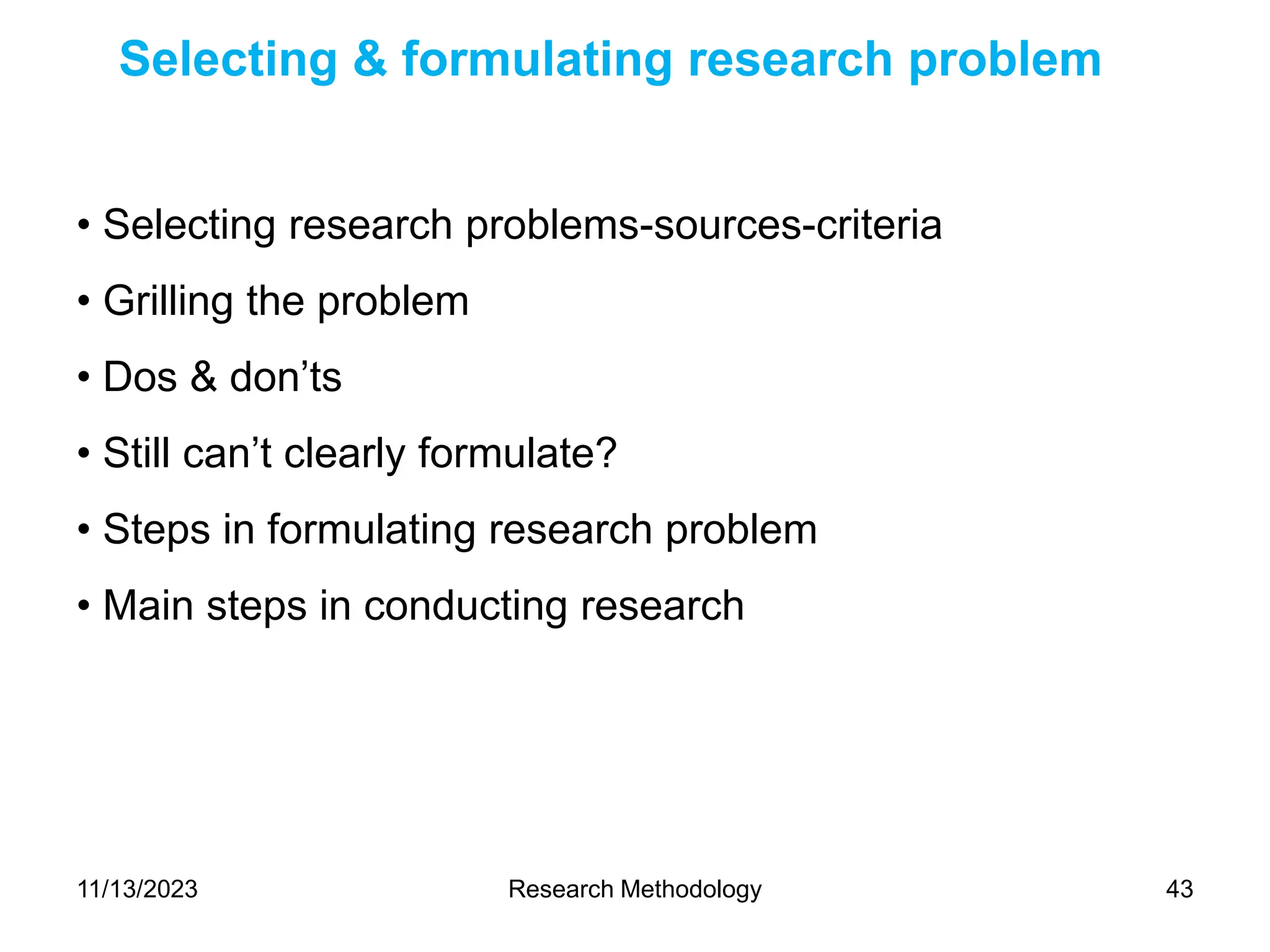 Selecting & formulating research problem

• Selecting research problems-sources-criteria
• Grilling the problem
• Dos & don’ts
• Still can’t clearly formulate?
• Steps in formulating research problem
• Main steps in conducting research

11/13/2023 Research Methodology 43